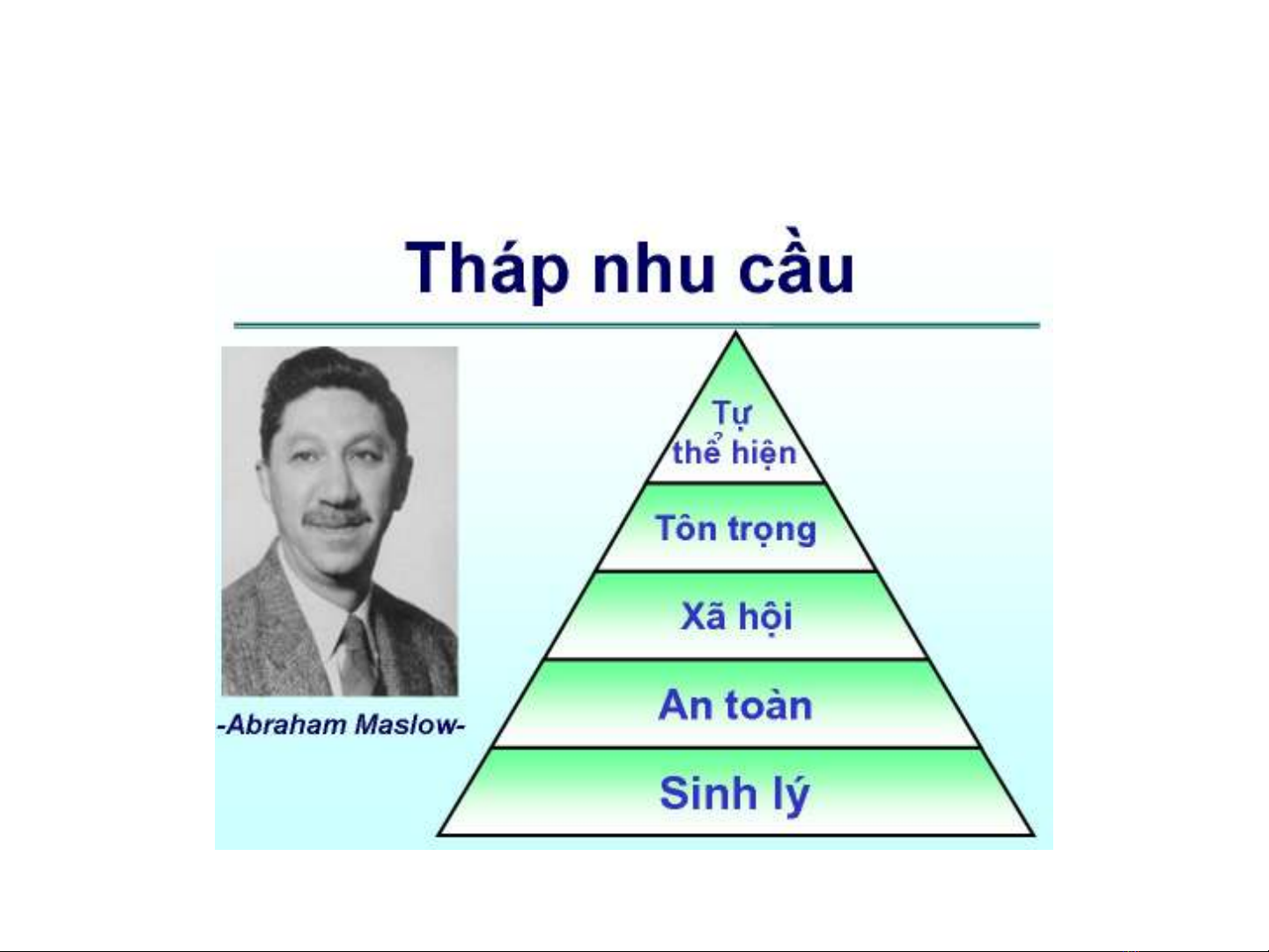 Tháp nhu cầu

-Abraham Maslow-

Tự thể hiện

Tôn trọng

Xã hội

An toàn

Sinh lý